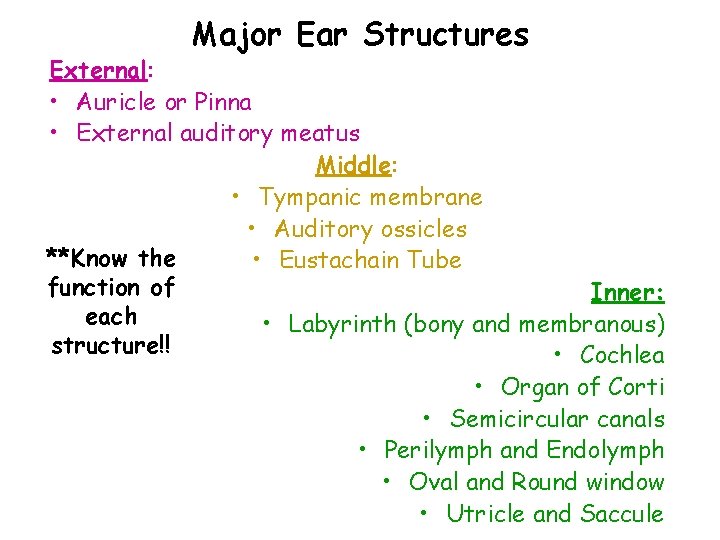 Major Ear Structures

External:
• Auricle or Pinna
• External auditory meatus

Middle:
• Tympanic membrane
• Auditory ossicles
• Eustachain Tube

**Know the function of each structure!!

Inner:
• Labyrinth (bony and membranous)
• Cochlea
• Organ of Corti
• Semicircular canals
• Perilymph and Endolymph
• Oval and Round window
• Utricle and Saccule